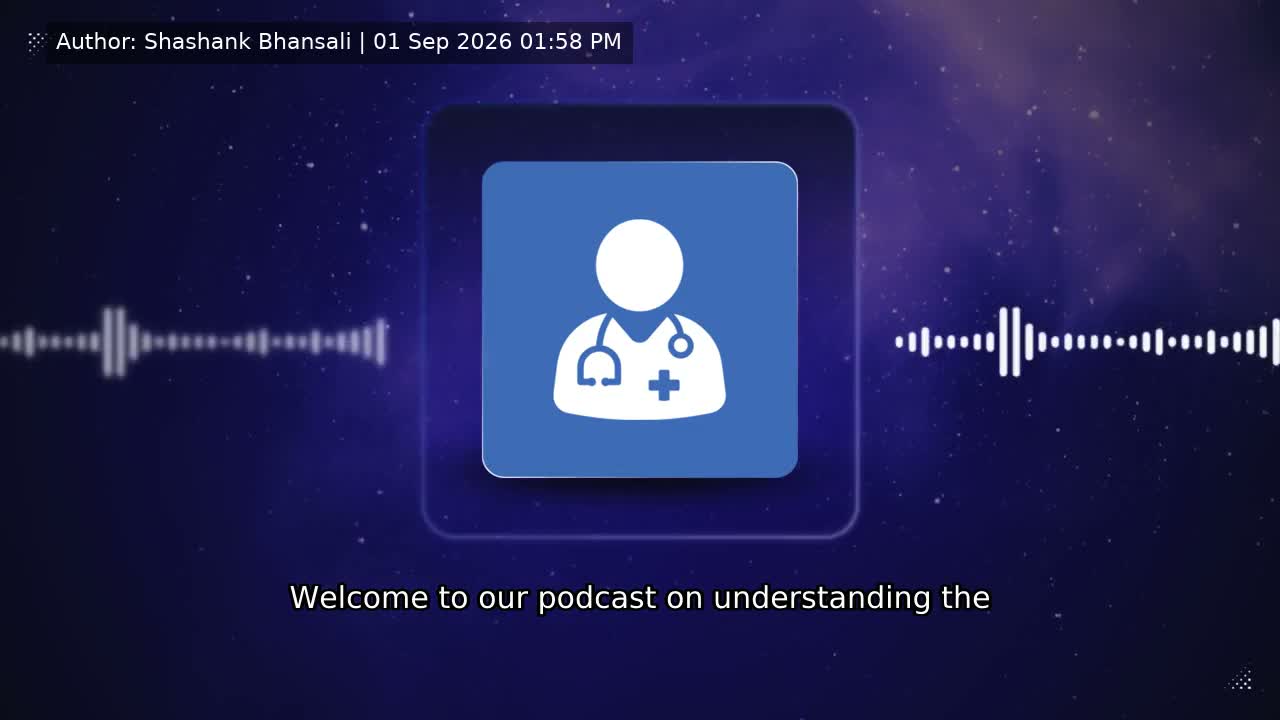 Author: Shashank Bhansali | 01 Sep 2026 01:58 PM

Welcome to our podcast on understanding the